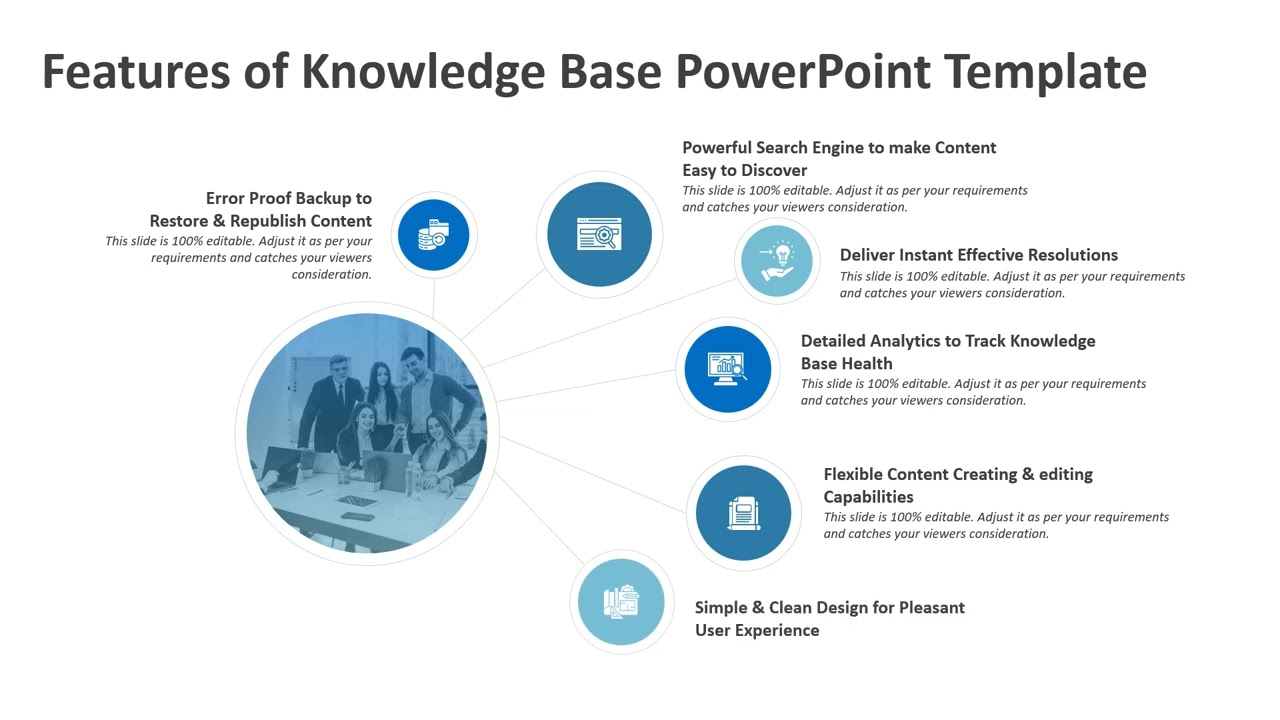 Features of Knowledge Base PowerPoint Template

Error Proof Backup to Restore & Republish Content
This slide is 100% editable. Adjust it as per your requirements and catches your viewers consideration.

Powerful Search Engine to make Content Easy to Discover
This slide is 100% editable. Adjust it as per your requirements and catches your viewers consideration.

Deliver Instant Effective Resolutions
This slide is 100% editable. Adjust it as per your requirements and catches your viewers consideration.

Detailed Analytics to Track Knowledge Base Health
This slide is 100% editable. Adjust it as per your requirements and catches your viewers consideration.

Flexible Content Creating & editing Capabilities
This slide is 100% editable. Adjust it as per your requirements and catches your viewers consideration.

Simple & Clean Design for Pleasant User Experience